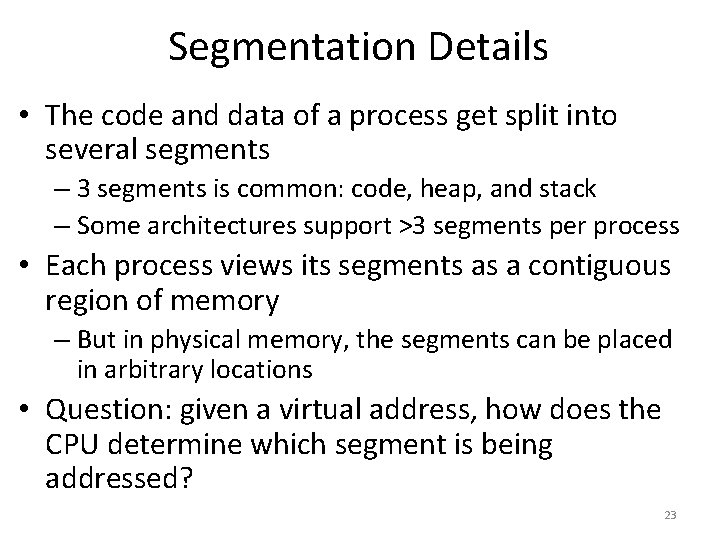 Segmentation Details

• The code and data of a process get split into several segments
– 3 segments is common: code, heap, and stack
– Some architectures support >3 segments per process

• Each process views its segments as a contiguous region of memory
– But in physical memory, the segments can be placed in arbitrary locations

• Question: given a virtual address, how does the CPU determine which segment is being addressed?

23